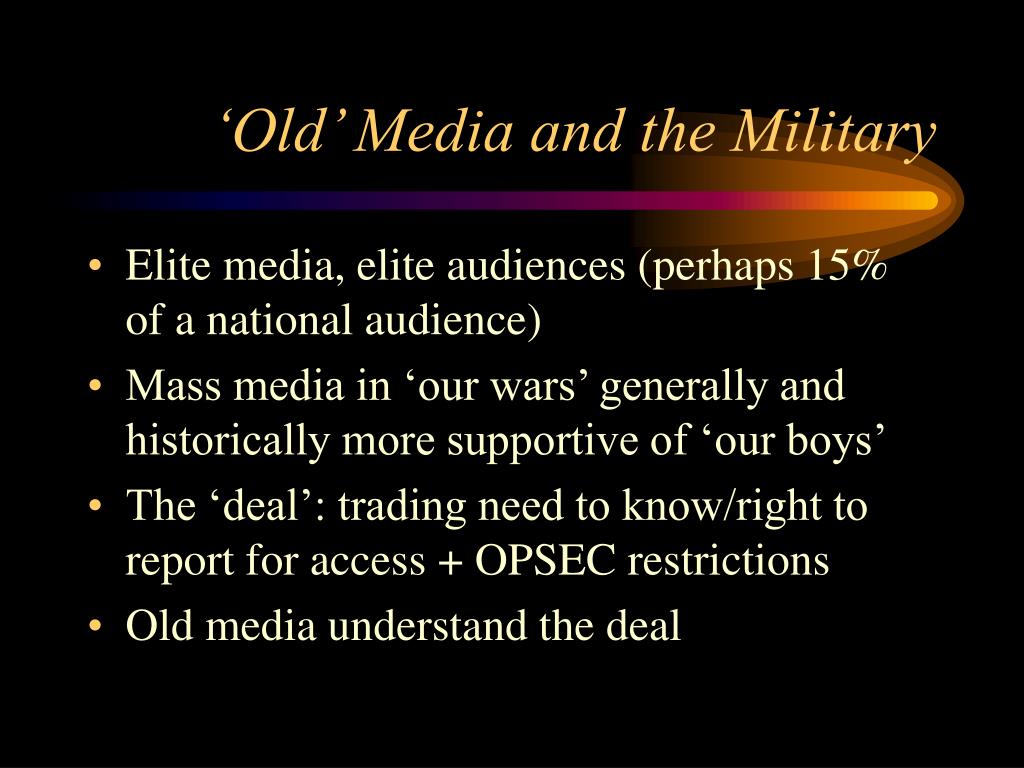 ‘Old’ Media and the Military

• Elite media, elite audiences (perhaps 15% of a national audience)
• Mass media in ‘our wars’ generally and historically more supportive of ‘our boys’
• The ‘deal’: trading need to know/right to report for access + OPSEC restrictions
• Old media understand the deal